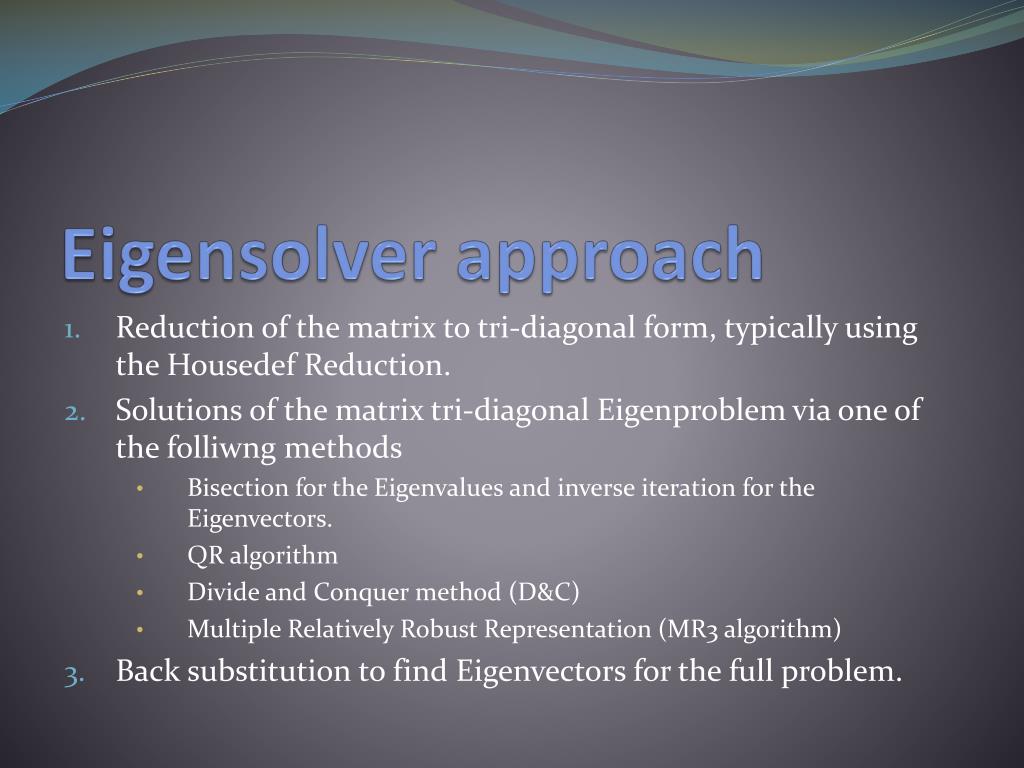 Eigensolver approach

1. Reduction of the matrix to tri-diagonal form, typically using the Housedef Reduction.
2. Solutions of the matrix tri-diagonal Eigenproblem via one of the folliwng methods
   • Bisection for the Eigenvalues and inverse iteration for the Eigenvectors.
   • QR algorithm
   • Divide and Conquer method (D&C)
   • Multiple Relatively Robust Representation (MR3 algorithm)
3. Back substitution to find Eigenvectors for the full problem.